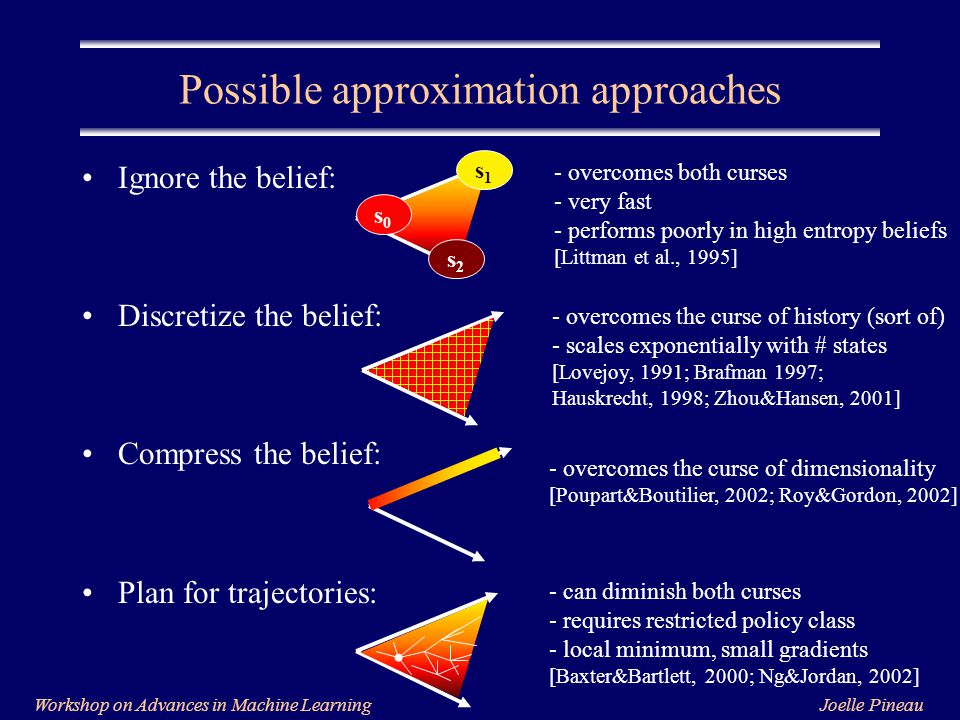 Possible approximation approaches

• Ignore the belief:

$s_1$
$s_0$
$s_2$

- overcomes both curses
- very fast
- performs poorly in high entropy beliefs
[Littman et al., 1995]

• Discretize the belief:

- overcomes the curse of history (sort of)
- scales exponentially with # states
[Lovejoy, 1991; Brafman 1997; Hauskrecht, 1998; Zhou&Hansen, 2001]

• Compress the belief:

- overcomes the curse of dimensionality
[Poupart&Boutilier, 2002; Roy&Gordon, 2002]

• Plan for trajectories:

- can diminish both curses
- requires restricted policy class
- local minimum, small gradients
[Baxter&Bartlett, 2000; Ng&Jordan, 2002]

Workshop on Advances in Machine Learning

Joelle Pineau